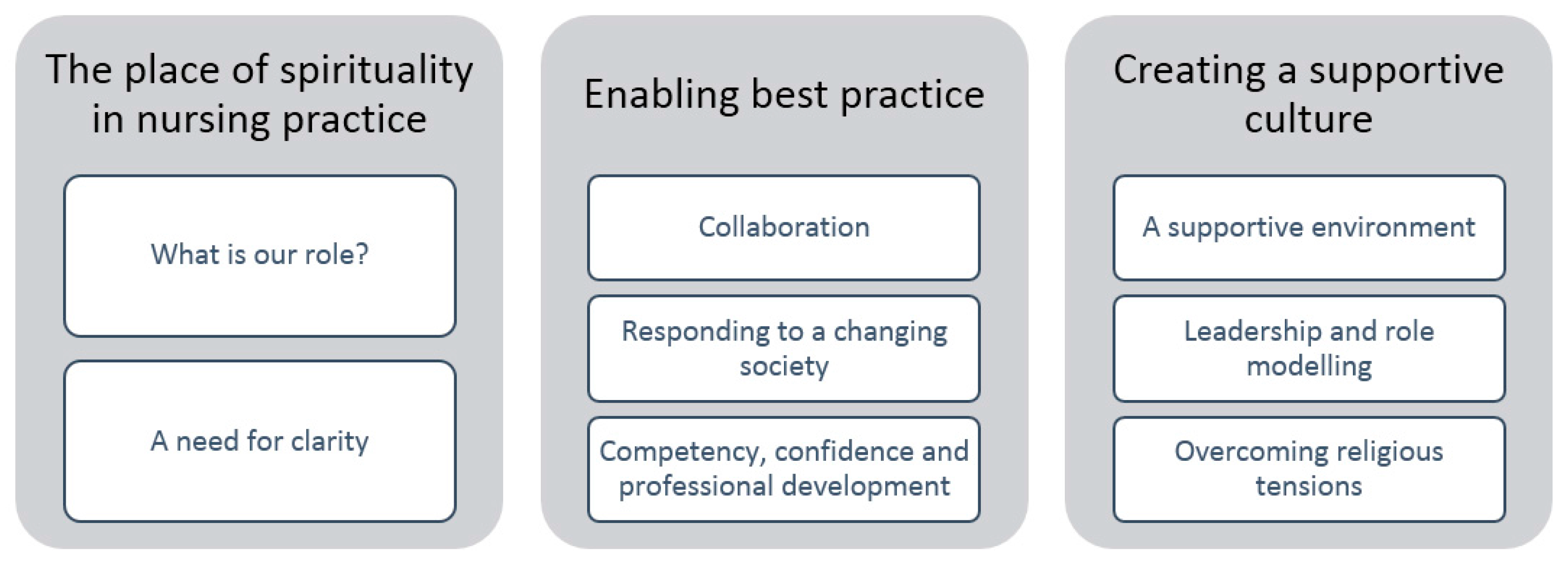 The place of spirituality in nursing practice

What is our role?

A need for clarity

Enabling best practice

Collaboration

Responding to a changing society

Competency, confidence and professional development

Creating a supportive culture

A supportive environment

Leadership and role modelling

Overcoming religious tensions